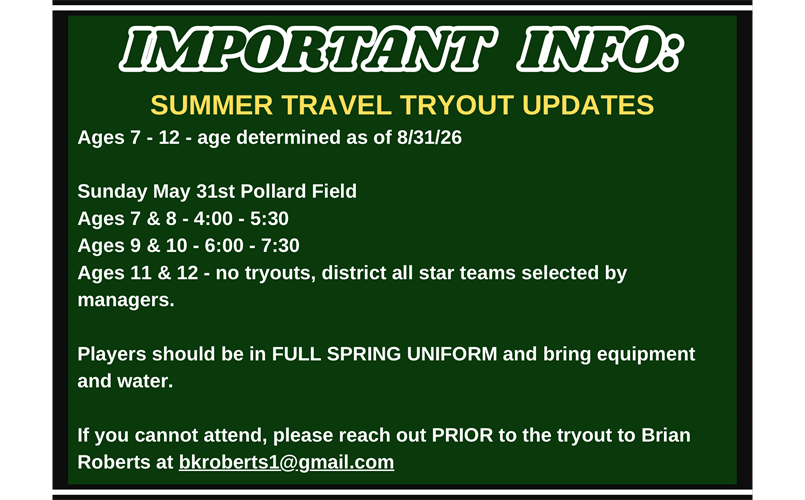 IMPORTANT INFO:

SUMMER TRAVEL TRYOUT UPDATES

Ages 7 - 12 - age determined as of 8/31/26

Sunday May 31st Pollard Field
Ages 7 & 8 - 4:00 - 5:30
Ages 9 & 10 - 6:00 - 7:30
Ages 11 & 12 - no tryouts, district all star teams selected by managers.

Players should be in FULL SPRING UNIFORM and bring equipment and water.

If you cannot attend, please reach out PRIOR to the tryout to Brian Roberts at bkroberts1@gmail.com